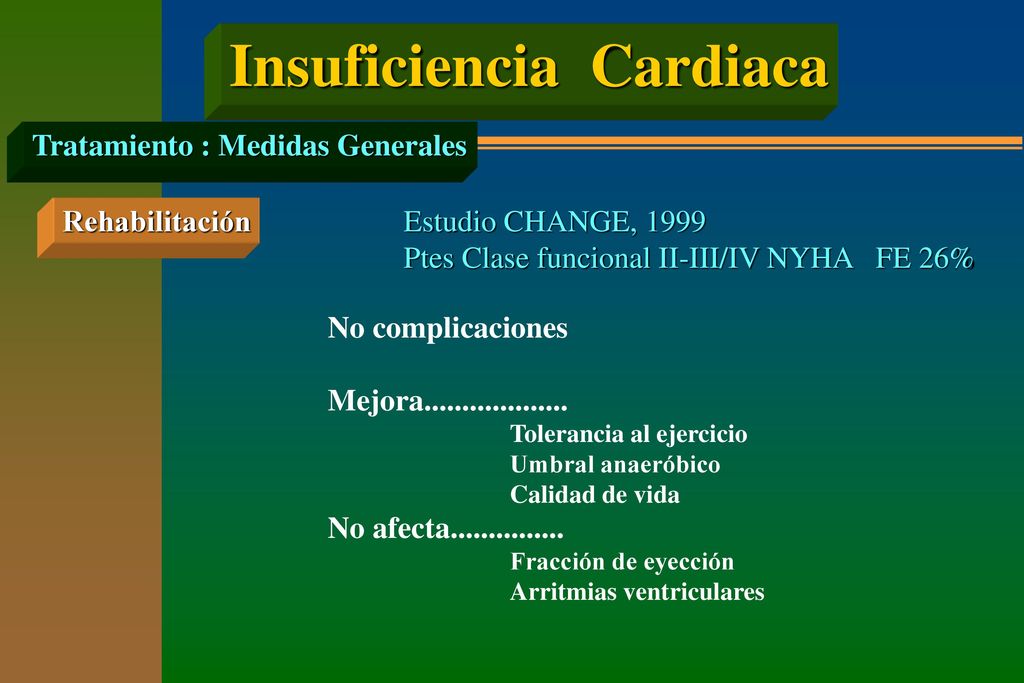 Insuficiencia Cardiaca

Tratamiento : Medidas Generales

Rehabilitación

Estudio CHANGE, 1999
Ptes Clase funcional II-III/IV NYHA FE 26%

No complicaciones

Mejora...................
Tolerancia al ejercicio
Umbral anaeróbico
Calidad de vida

No afecta...............
Fracción de eyección
Arritmias ventriculares